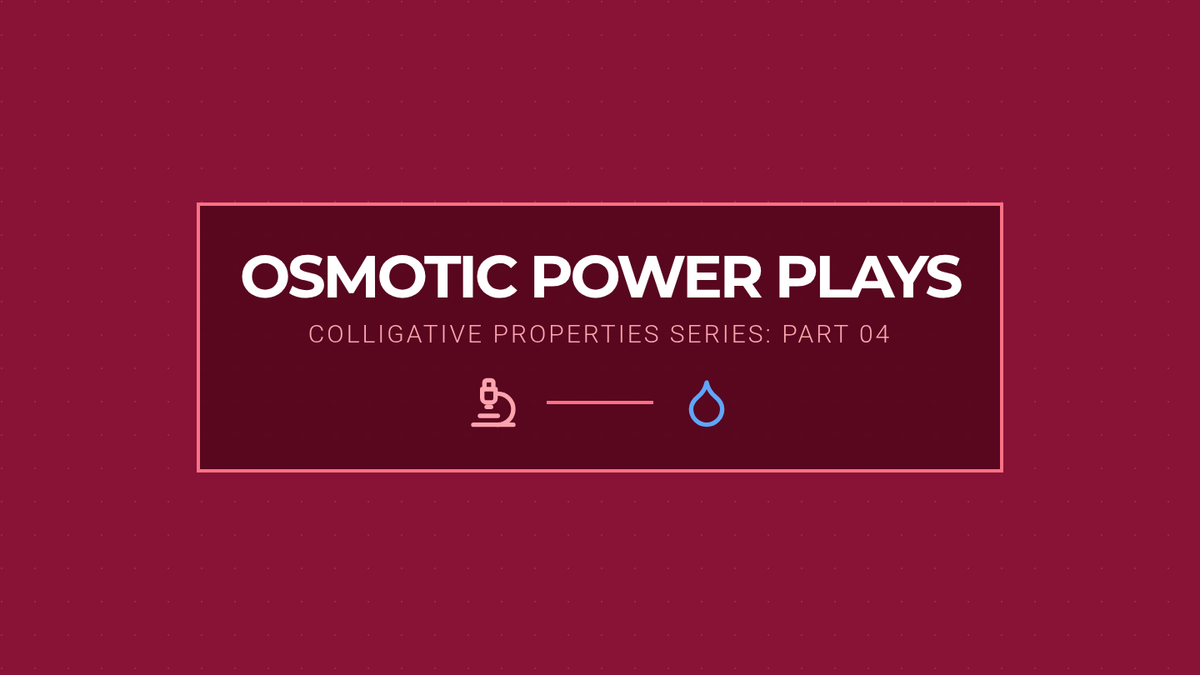 OSMOTIC POWER PLAYS

COLLIGATIVE PROPERTIES SERIES: PART 04